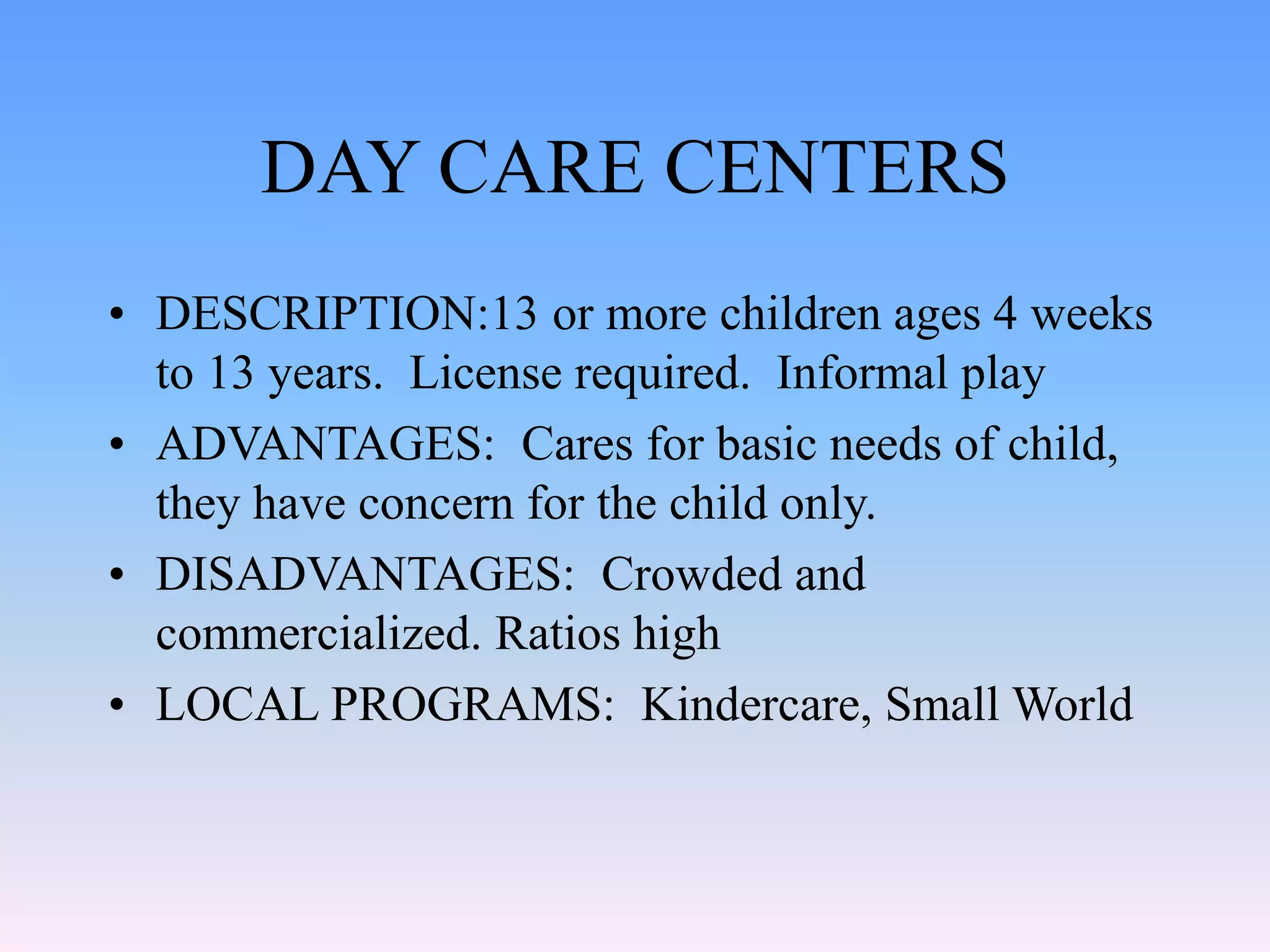 DAY CARE CENTERS

• DESCRIPTION:13 or more children ages 4 weeks to 13 years. License required. Informal play
• ADVANTAGES: Cares for basic needs of child, they have concern for the child only.
• DISADVANTAGES: Crowded and commercialized. Ratios high
• LOCAL PROGRAMS: Kindercare, Small World